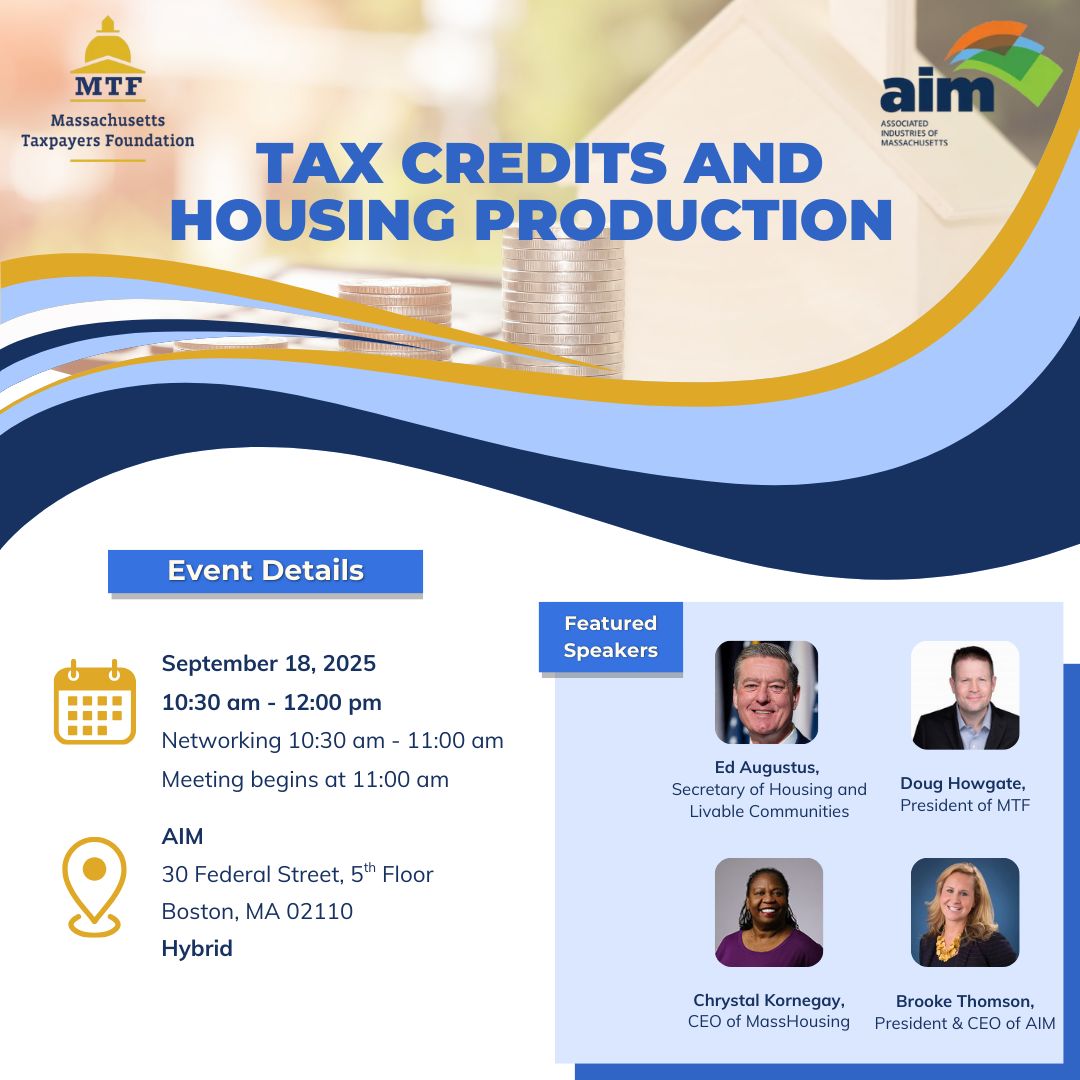 MTF
Massachusetts Taxpayers Foundation

aim
ASSOCIATED INDUSTRIES OF MASSACHUSETTS

TAX CREDITS AND HOUSING PRODUCTION

Event Details

September 18, 2025
10:30 am - 12:00 pm
Networking 10:30 am - 11:00 am
Meeting begins at 11:00 am

AIM
30 Federal Street, 5$^{th}$ Floor
Boston, MA 02110
Hybrid

Featured Speakers

Ed Augustus, Secretary of Housing and Livable Communities

Doug Howgate, President of MTF

Chrystal Kornegay, CEO of MassHousing

Brooke Thomson, President & CEO of AIM